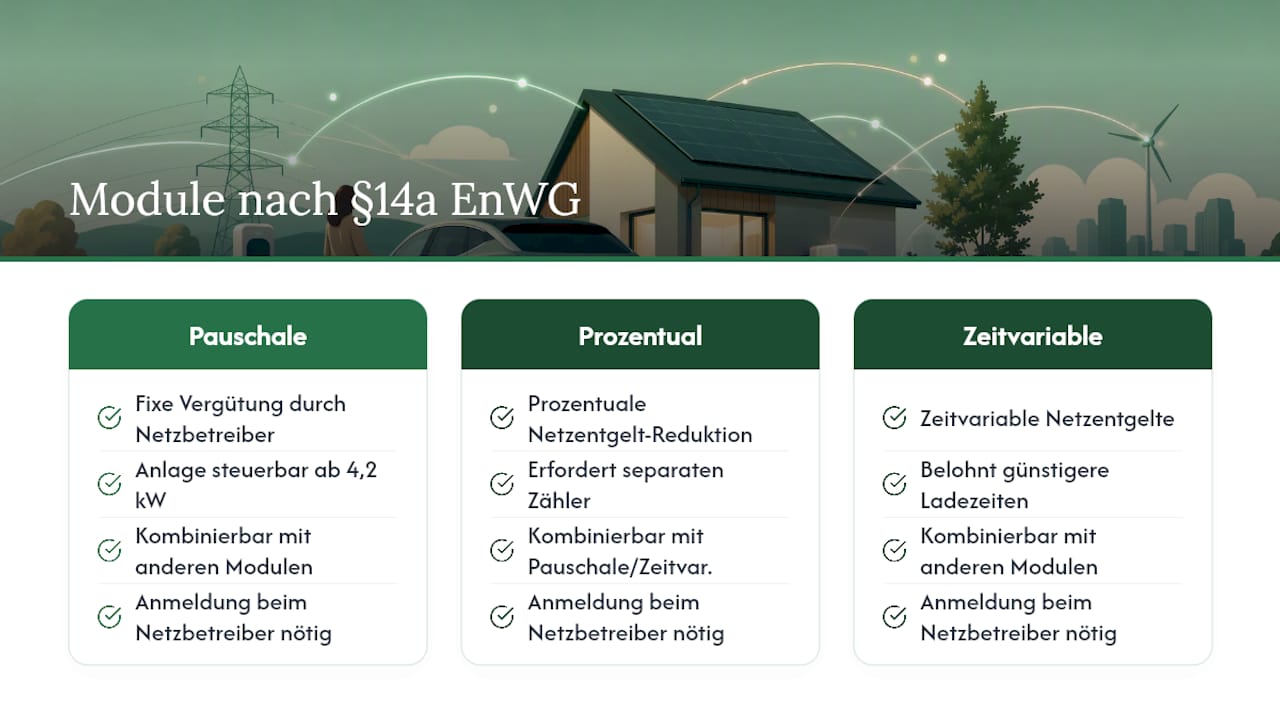 Module nach §14a EnWG

Pauschale

Fixe Vergütung durch Netzbetreiber

Anlage steuerbar ab 4,2 kW

Kombinierbar mit anderen Modulen

Anmeldung beim Netzbetreiber nötig

Prozentual

Prozentuale Netzentgelt-Reduktion

Erfordert separaten Zähler

Kombinierbar mit Pauschale/Zeitvar.

Anmeldung beim Netzbetreiber nötig

Zeitvariable

Zeitvariable Netzentgelte

Belohnt günstigere Ladezeiten

Kombinierbar mit anderen Modulen

Anmeldung beim Netzbetreiber nötig